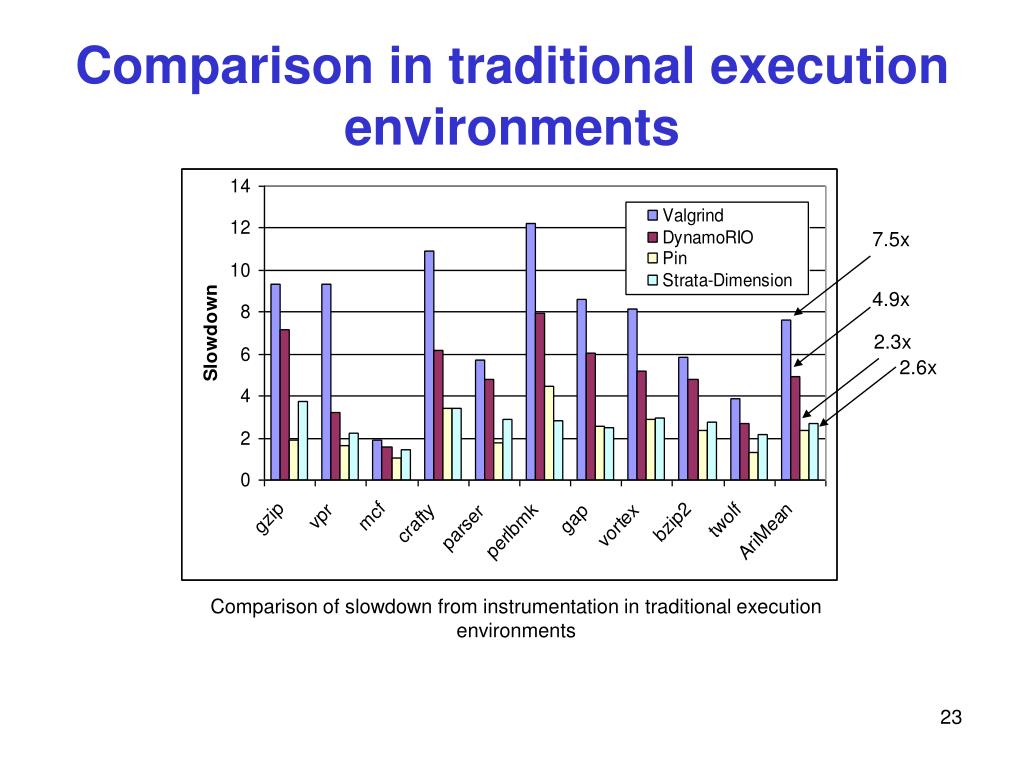 Comparison in traditional execution environments

14
12
10
8
6
4
2
0

Slowdown

Valgrind
DynamoRIO
Pin
Strata-Dimension

7.5x
4.9x
2.3x
2.6x

gzip
vpr
mcf
crafty
parser
perlbmk
gap
vortex
bzip2
twolf
AriMean

Comparison of slowdown from instrumentation in traditional execution environments

23